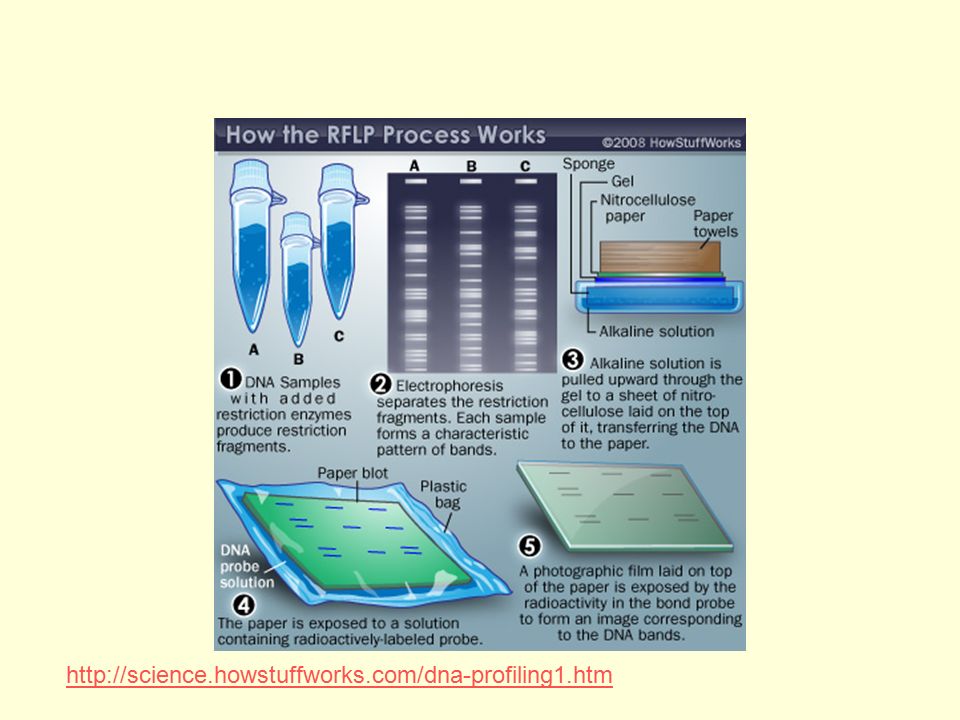 How the RFLP Process Works

©2008 HowStuffWorks

A

B

C

A B C

Sponge

Gel

Nitrocellulose paper

Paper towels

Alkaline solution

1 DNA Samples with added restriction enzymes produce restriction fragments.

2 Electrophoresis separates the restriction fragments. Each sample forms a characteristic pattern of bands.

3 Alkaline solution is pulled upward through the gel to a sheet of nitrocellulose laid on the top of it, transferring the DNA to the paper.

Paper blot

Plastic bag

DNA probe solution

4 The paper is exposed to a solution containing radioactively-labeled probe.

5 A photographic film laid on top of the paper is exposed by the radioactivity in the bond probe to form an image corresponding to the DNA bands.

http://science.howstuffworks.com/dna-profiling1.htm